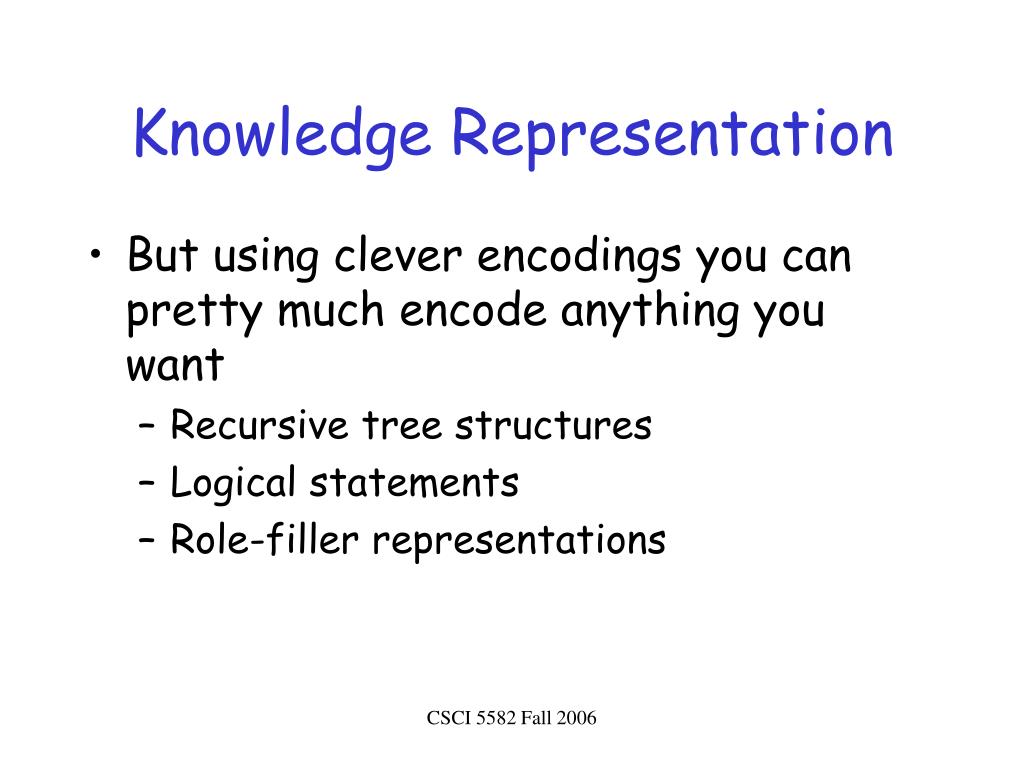 Knowledge Representation

• But using clever encodings you can pretty much encode anything you want
– Recursive tree structures
– Logical statements
– Role-filler representations

CSCI 5582 Fall 2006